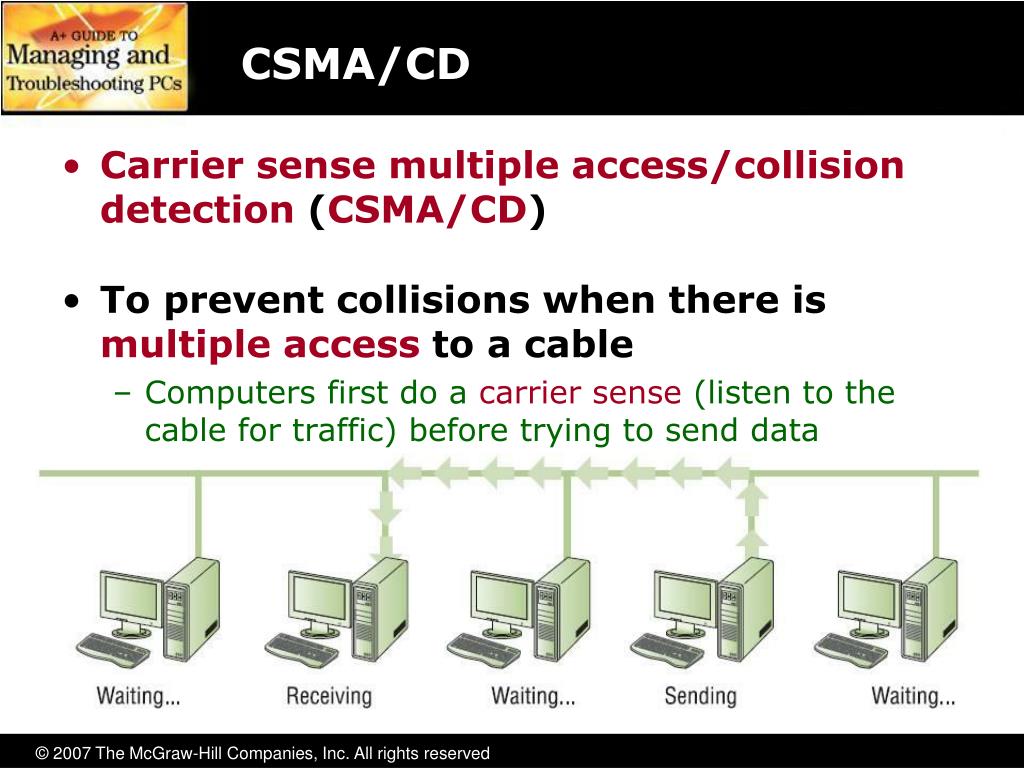 A+ GUIDE TO
Managing and
Troubleshooting PCs

CSMA/CD

• Carrier sense multiple access/collision detection (CSMA/CD)

• To prevent collisions when there is multiple access to a cable
– Computers first do a carrier sense (listen to the cable for traffic) before trying to send data

Waiting... Receiving Waiting... Sending Waiting...

© 2007 The McGraw-Hill Companies, Inc. All rights reserved